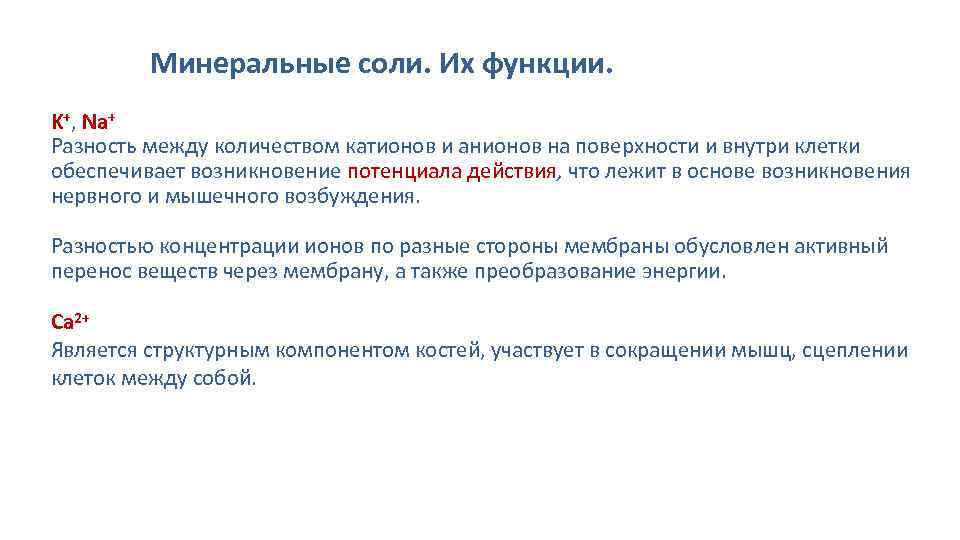 Минеральные соли. Их функции.

$K^+$, $Na^+$
Разность между количеством катионов и анионов на поверхности и внутри клетки обеспечивает возникновение потенциала действия, что лежит в основе возникновения нервного и мышечного возбуждения.

Разностью концентрации ионов по разные стороны мембраны обусловлен активный перенос веществ через мембрану, а также преобразование энергии.

$Ca^{2+}$
Является структурным компонентом костей, участвует в сокращении мышц, сцеплении клеток между собой.